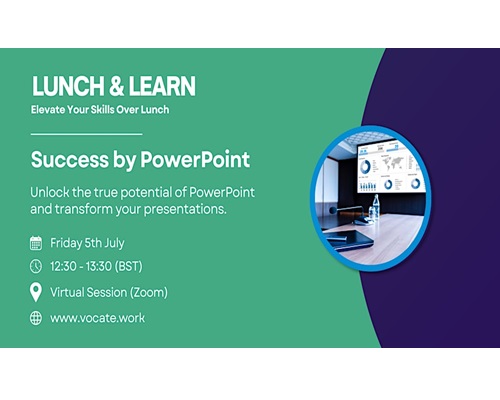 LUNCH & LEARN
Elevate Your Skills Over Lunch

Success by PowerPoint

Unlock the true potential of PowerPoint and transform your presentations.

Friday 5th July

12:30 - 13:30 (BST)

Virtual Session (Zoom)

www.vocate.work